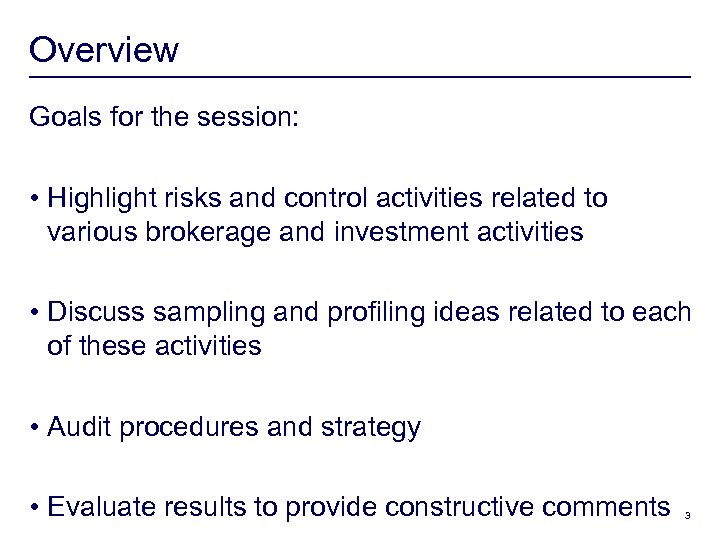 Overview

Goals for the session:

• Highlight risks and control activities related to various brokerage and investment activities

• Discuss sampling and profiling ideas related to each of these activities

• Audit procedures and strategy

• Evaluate results to provide constructive comments

3